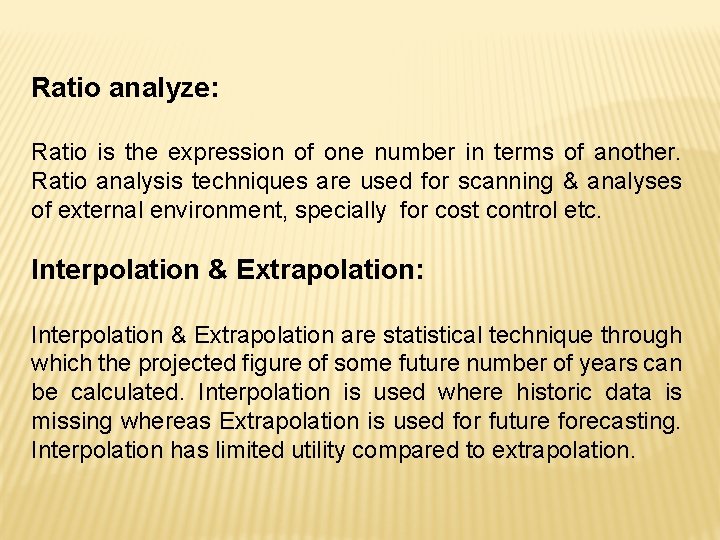 Ratio analyze:

Ratio is the expression of one number in terms of another. Ratio analysis techniques are used for scanning & analyses of external environment, specially for cost control etc.

Interpolation & Extrapolation:

Interpolation & Extrapolation are statistical technique through which the projected figure of some future number of years can be calculated. Interpolation is used where historic data is missing whereas Extrapolation is used for future forecasting. Interpolation has limited utility compared to extrapolation.